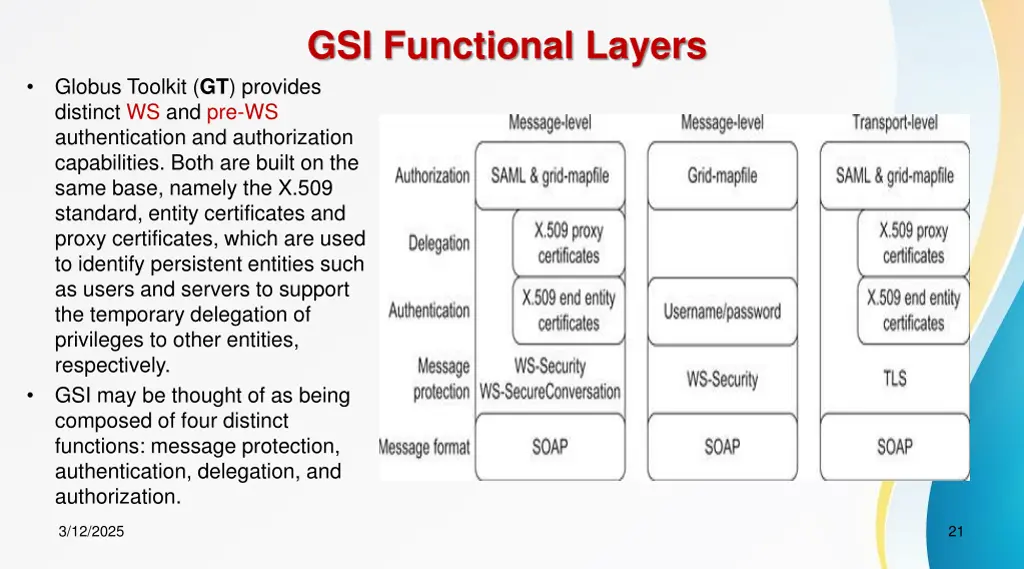 GSI Functional Layers

• Globus Toolkit (GT) provides distinct WS and pre-WS authentication and authorization capabilities. Both are built on the same base, namely the X.509 standard, entity certificates and proxy certificates, which are used to identify persistent entities such as users and servers to support the temporary delegation of privileges to other entities, respectively.
• GSI may be thought of as being composed of four distinct functions: message protection, authentication, delegation, and authorization.

| | Message-level | Message-level | Transport-level |
|---|---|---|---|
| Authorization | SAML & grid-mapfile | Grid-mapfile | SAML & grid-mapfile |
| Delegation | X.509 proxy certificates | | X.509 proxy certificates |
| Authentication | X.509 end entity certificates | Username/password | X.509 end entity certificates |
| Message protection | WS-Security WS-SecureConversation | WS-Security | TLS |
| Message format | SOAP | SOAP | SOAP |

3/12/2025

21